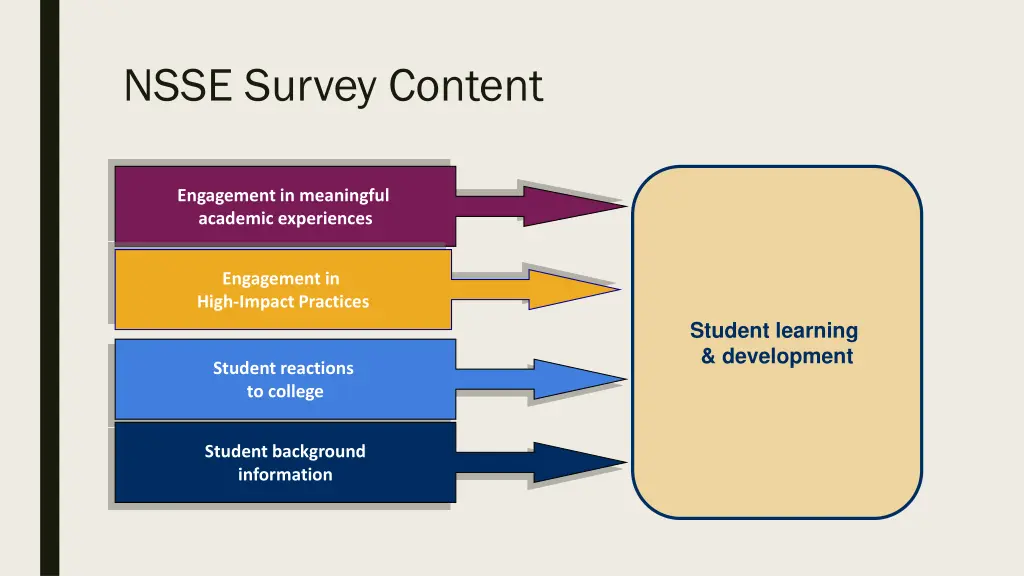 NSSE Survey Content

Engagement in meaningful academic experiences

Engagement in High-Impact Practices

Student reactions to college

Student background information

Student learning & development